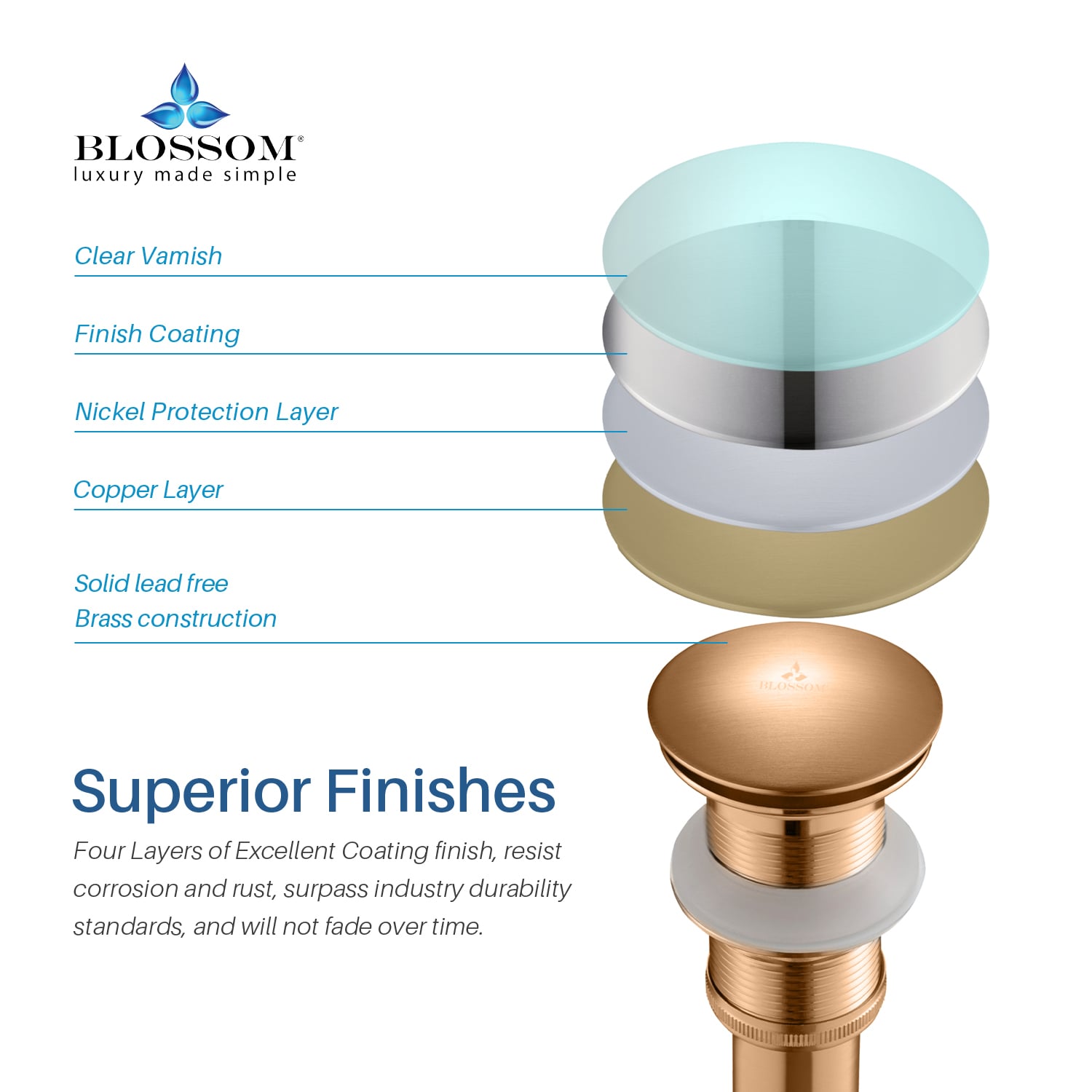 BLOSSOM®
luxury made simple

Clear Vamish

Finish Coating

Nickel Protection Layer

Copper Layer

Solid lead free
Brass construction

BLOSSOM

Superior Finishes

Four Layers of Excellent Coating finish, resist corrosion and rust, surpass industry durability standards, and will not fade over time.